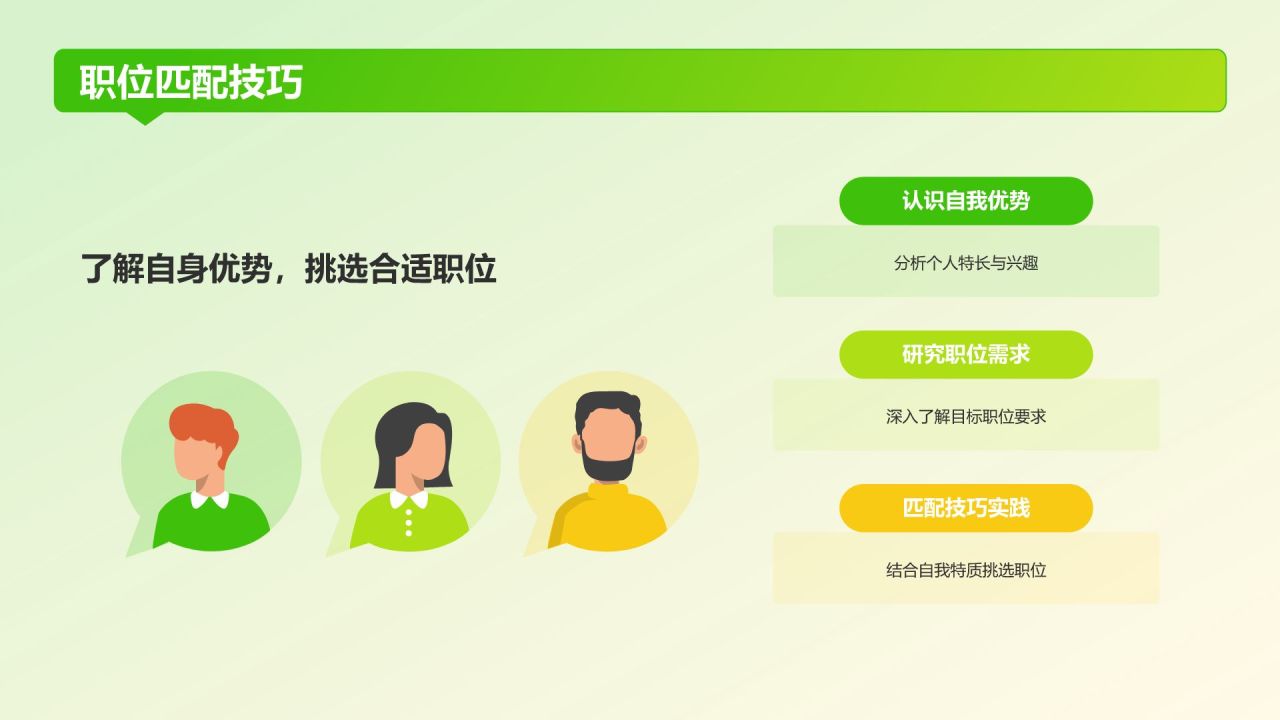 职位匹配技巧

了解自身优势，挑选合适职位

认识自我优势

分析个人特长与兴趣

研究职位需求

深入了解目标职位要求

匹配技巧实践

结合自我特质挑选职位